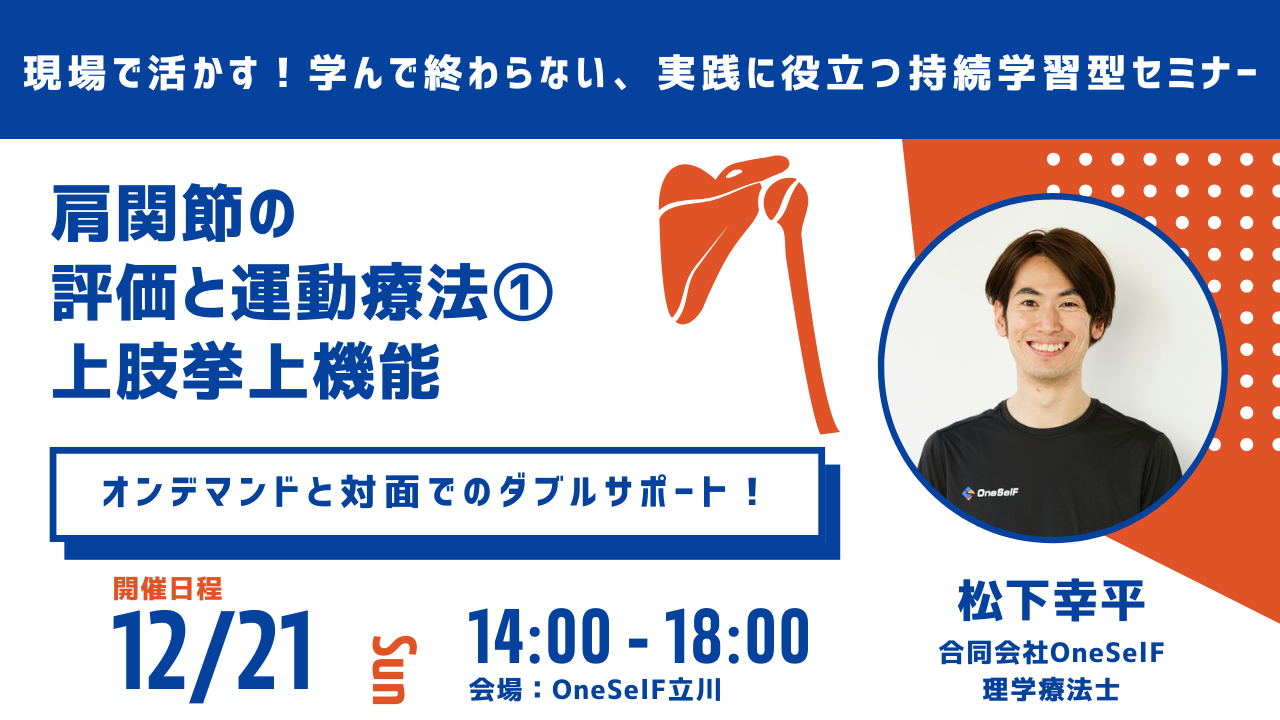 現場で活かす！学んで終わらない、実践に役立つ持続学習型セミナー

肩関節の
評価と運動療法①
上肢挙上機能

オンデマンドと対面でのダブルサポート！

開催日程
12/21 Sun 14:00 - 18:00
会場：OneSelF立川

OneSelF

松下幸平
合同会社OneSelF
理学療法士